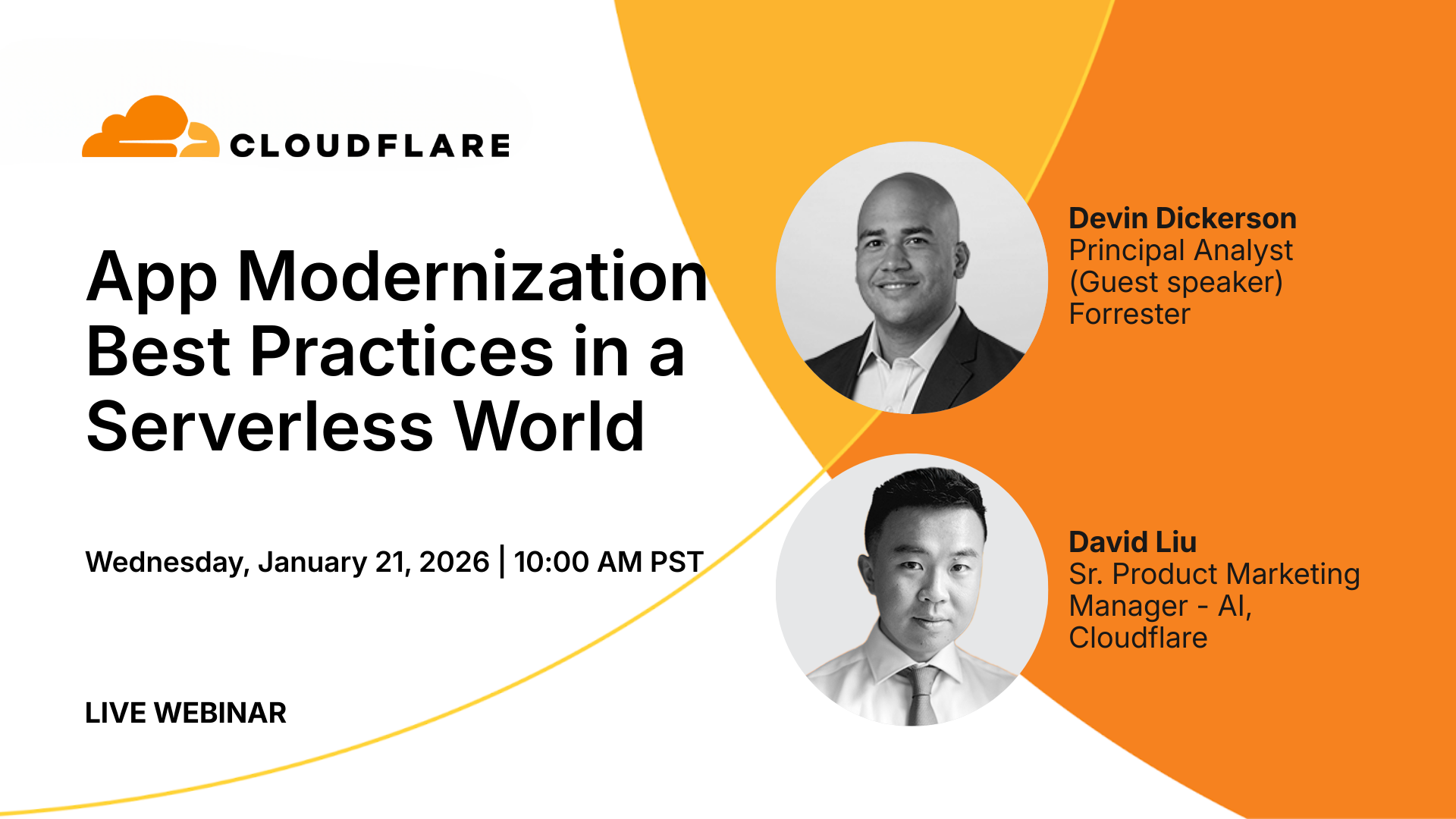 CLOUDFLARE

App Modernization Best Practices in a Serverless World

Wednesday, January 21, 2026 | 10:00 AM PST

LIVE WEBINAR

Devin Dickerson
Principal Analyst (Guest speaker)
Forrester

David Liu
Sr. Product Marketing Manager - AI, Cloudflare